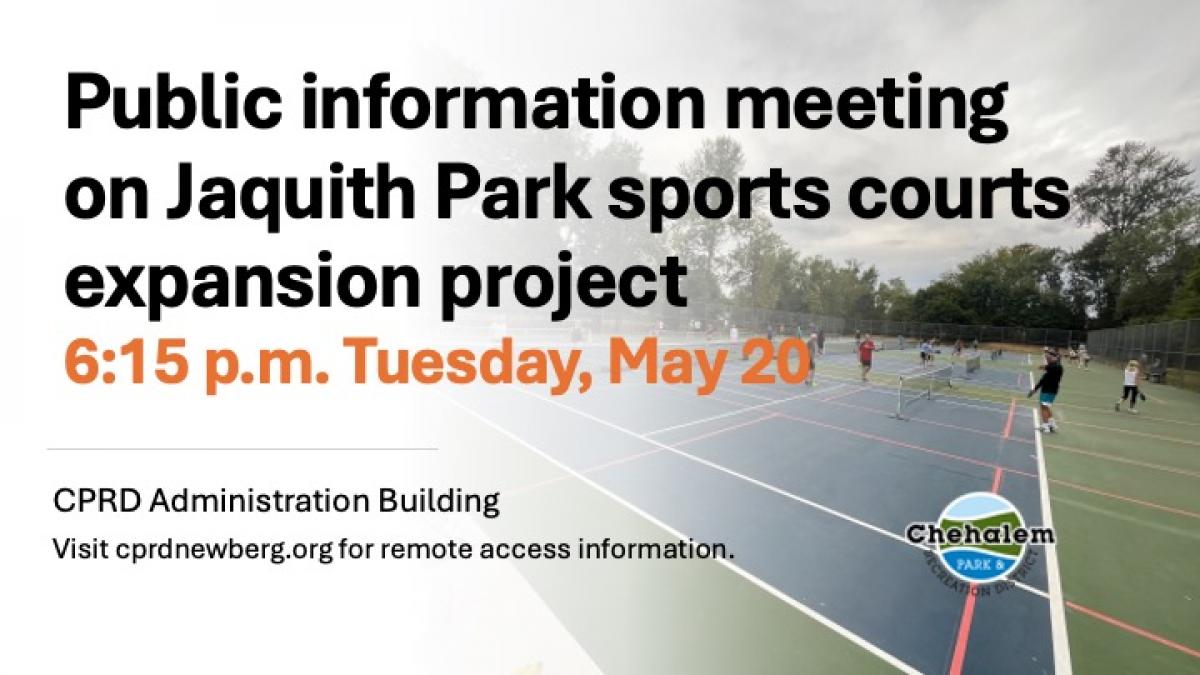 Public information meeting on Jaquith Park sports courts expansion project

6:15 p.m. Tuesday, May 20

CPRD Administration Building

Visit cprdnewberg.org for remote access information.

Chehalem
PARK &
RECREATION DISTRICT